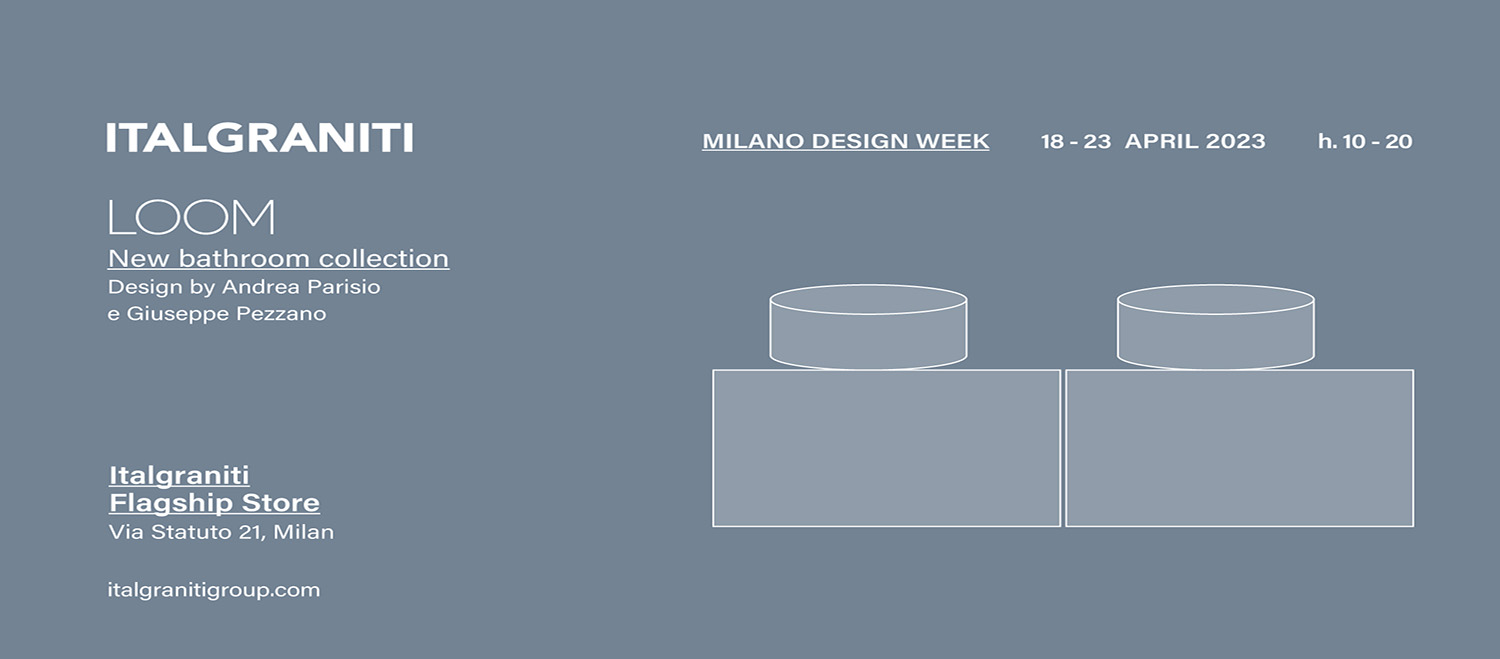 ITALGRANITI

MILANO DESIGN WEEK 18 - 23 APRIL 2023 h. 10 - 20

LOOM
New bathroom collection
Design by Andrea Parisio
e Giuseppe Pezzano

Italgraniti
Flagship Store
Via Statuto 21, Milan

italgranitigroup.com